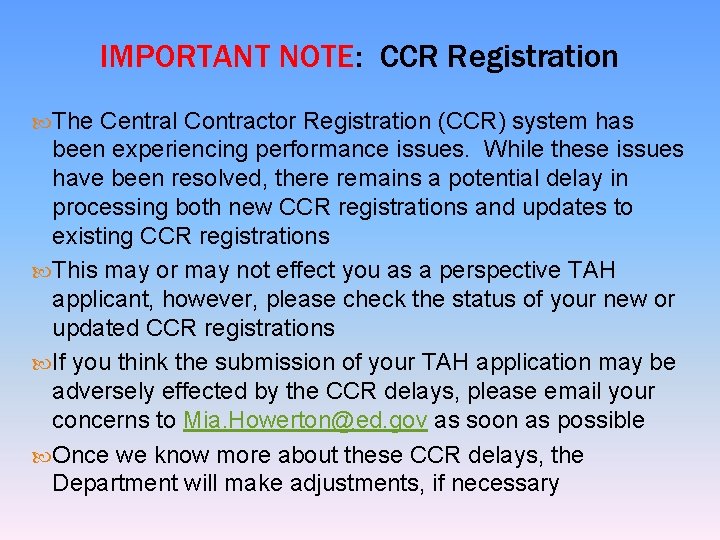 IMPORTANT NOTE: CCR Registration

The Central Contractor Registration (CCR) system has been experiencing performance issues. While these issues have been resolved, there remains a potential delay in processing both new CCR registrations and updates to existing CCR registrations

This may or may not effect you as a perspective TAH applicant, however, please check the status of your new or updated CCR registrations

If you think the submission of your TAH application may be adversely effected by the CCR delays, please email your concerns to Mia.Howerton@ed.gov as soon as possible

Once we know more about these CCR delays, the Department will make adjustments, if necessary